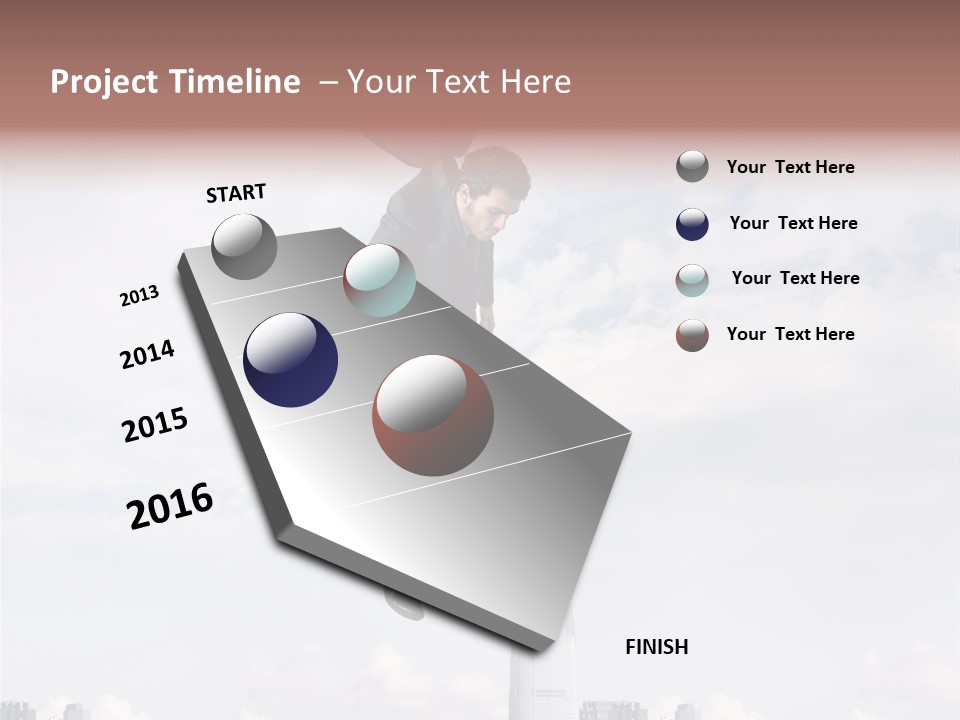 Project Timeline – Your Text Here

START

2013

2014

2015

2016

FINISH

Your Text Here

Your Text Here

Your Text Here

Your Text Here